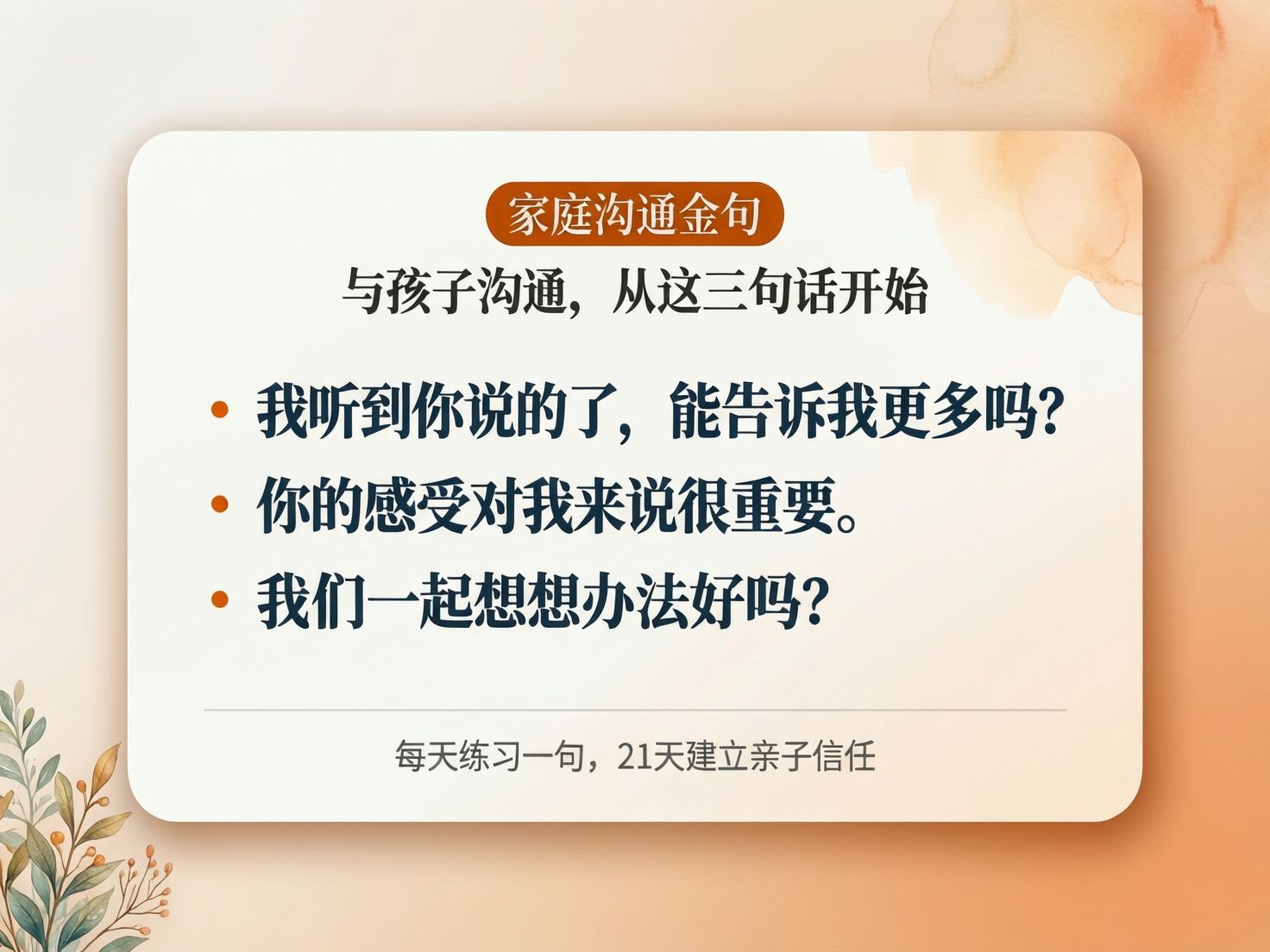 家庭沟通金句

与孩子沟通，从这三句话开始

• 我听到你说的了，能告诉我更多吗？
• 你的感受对我来说很重要。
• 我们一起想想办法好吗？

每天练习一句，21天建立亲子信任